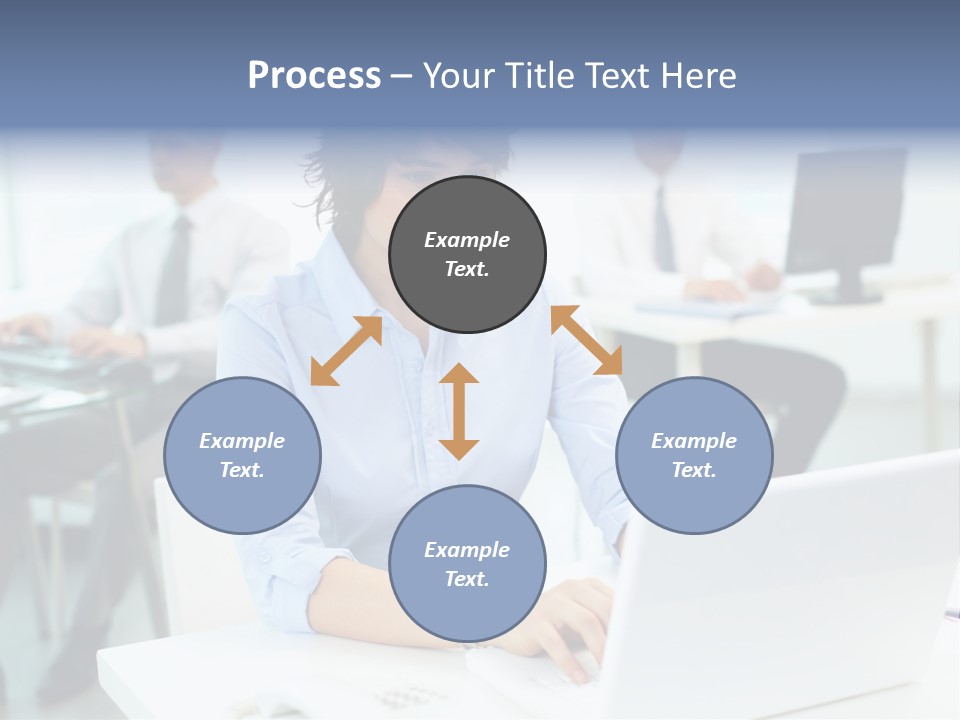 Process – Your Title Text Here

Example Text.

Example Text.

Example Text.

Example Text.